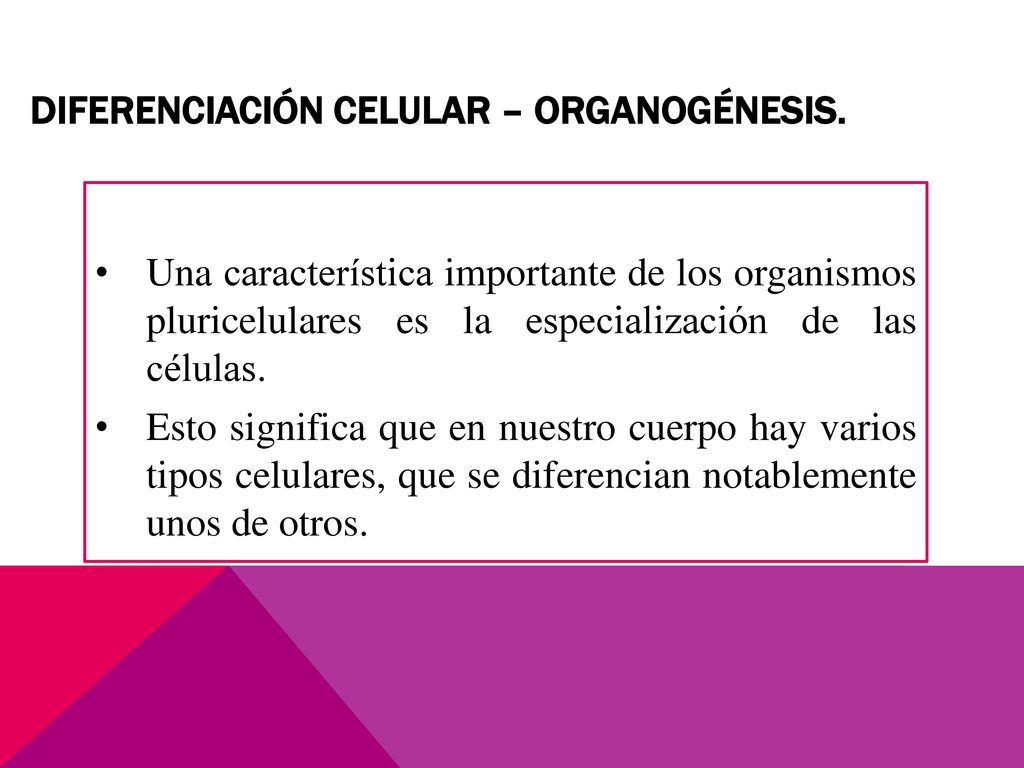 DIFERENCIACIÓN CELULAR – ORGANOGÉNESIS.

• Una característica importante de los organismos pluricelulares es la especialización de las células.

• Esto significa que en nuestro cuerpo hay varios tipos celulares, que se diferencian notablemente unos de otros.